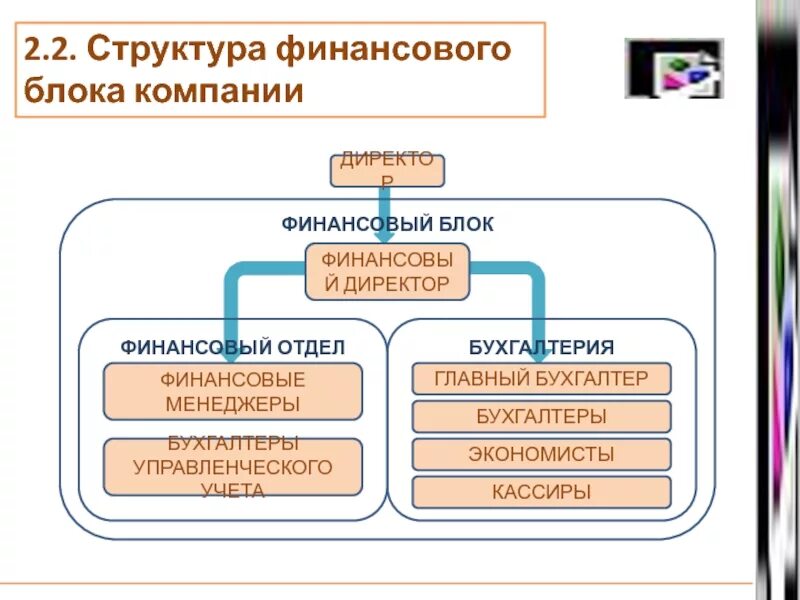 2.2. Структура финансового блока компании

ДИРЕКТОР

ФИНАНСОВЫЙ БЛОК

ФИНАНСОВЫЙ ДИРЕКТОР

ФИНАНСОВЫЙ ОТДЕЛ

ФИНАНСОВЫЕ МЕНЕДЖЕРЫ

БУХГАЛТЕРЫ УПРАВЛЕНЧЕСКОГО УЧЕТА

БУХГАЛТЕРИЯ

ГЛАВНЫЙ БУХГАЛТЕР

БУХГАЛТЕРЫ

ЭКОНОМИСТЫ

КАССИРЫ